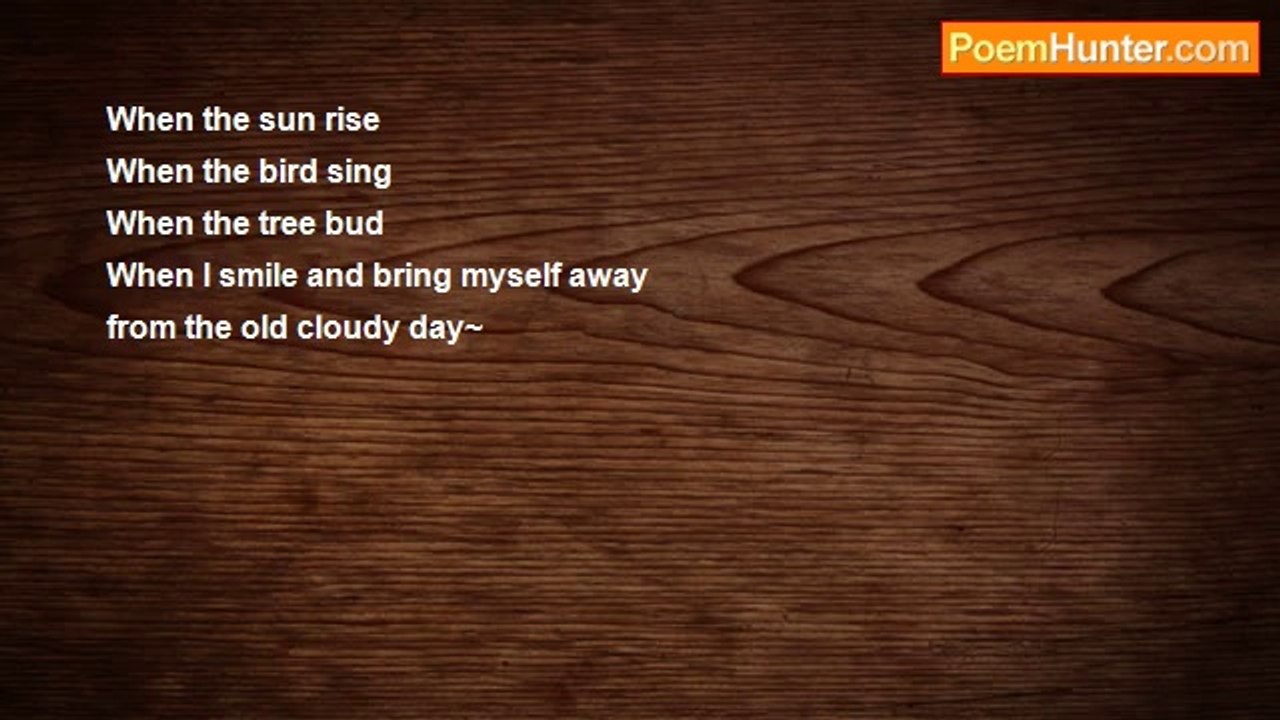 PoemHunter.com

When the sun rise
When the bird sing
When the tree bud
When I smile and bring myself away
from the old cloudy day~